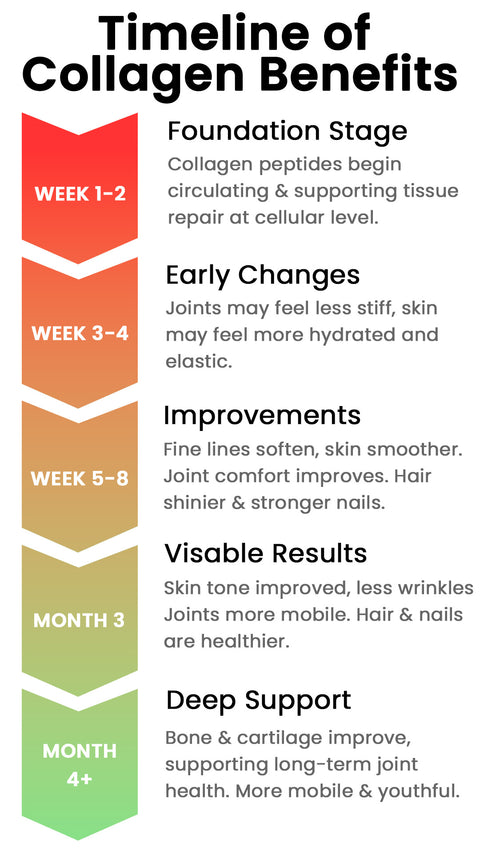 Timeline of Collagen Benefits

WEEK 1-2

Foundation Stage
Collagen peptides begin circulating & supporting tissue repair at cellular level.

WEEK 3-4

Early Changes
Joints may feel less stiff, skin may feel more hydrated and elastic.

WEEK 5-8

Improvements
Fine lines soften, skin smoother. Joint comfort improves. Hair shinier & stronger nails.

MONTH 3

Visable Results
Skin tone improved, less wrinkles Joints more mobile. Hair & nails are healthier.

MONTH 4+

Deep Support
Bone & cartilage improve, supporting long-term joint health. More mobile & youthful.